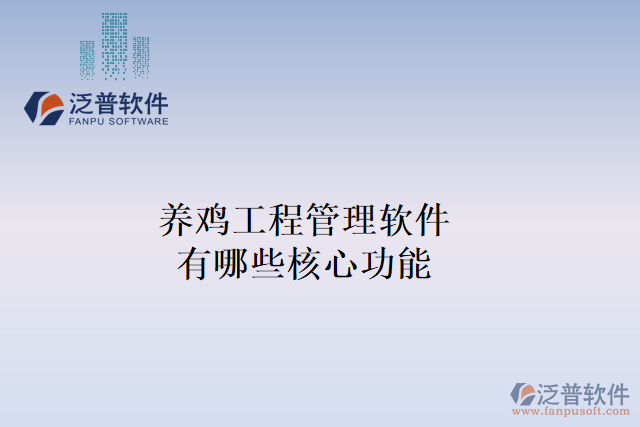 泛普软件
FANPU SOFTWARE

养鸡工程管理软件
有哪些核心功能

泛普软件
www.fanpusoft.com